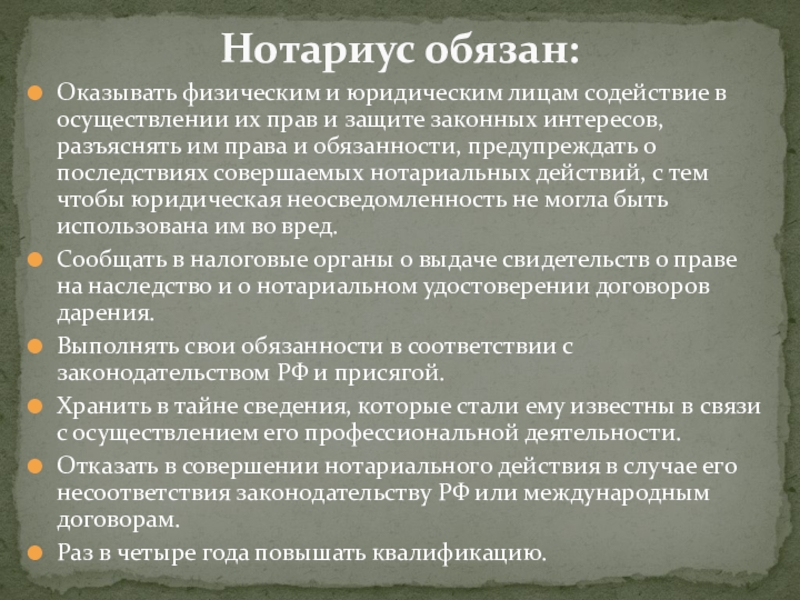 Нотариус обязан:

Оказывать физическим и юридическим лицам содействие в осуществлении их прав и защите законных интересов, разъяснять им права и обязанности, предупреждать о последствиях совершаемых нотариальных действий, с тем чтобы юридическая неосведомленность не могла быть использована им во вред.

Сообщать в налоговые органы о выдаче свидетельств о праве на наследство и о нотариальном удостоверении договоров дарения.

Выполнять свои обязанности в соответствии с законодательством РФ и присягой.

Хранить в тайне сведения, которые стали ему известны в связи с осуществлением его профессиональной деятельности.

Отказать в совершении нотариального действия в случае его несоответствия законодательству РФ или международным договорам.

Раз в четыре года повышать квалификацию.